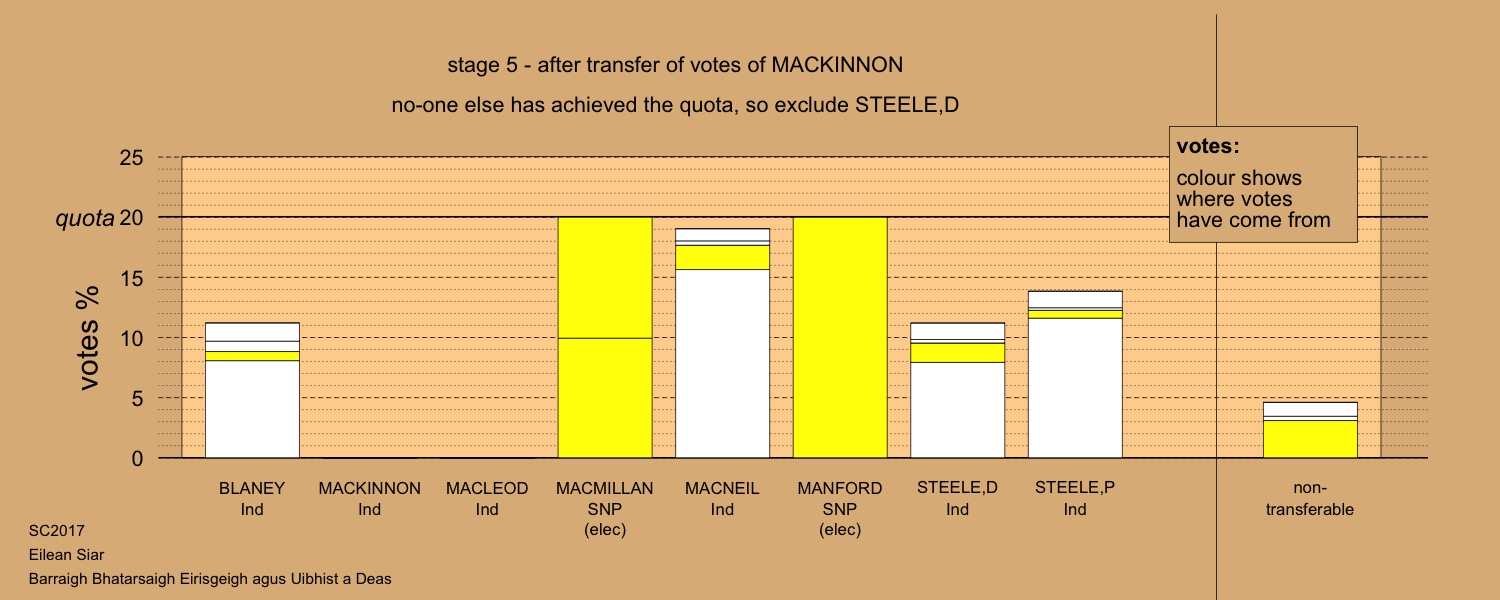 stage 5 - after transfer of votes of MACKINNON

no-one else has achieved the quota, so exclude STEELE,D

votes:
colour shows where votes have come from

votes %

25
quota 20
15
10
5
0

BLANEY
Ind

MACKINNON
Ind

MACLEOD
Ind

MACMILLAN
SNP
(elec)

MACNEIL
Ind

MANFORD
SNP
(elec)

STEELE,D
Ind

STEELE,P
Ind

non-transferable

SC2017
Eilean Siar
Barraigh Bhatarsaigh Eirisgeigh agus Uibhist a Deas